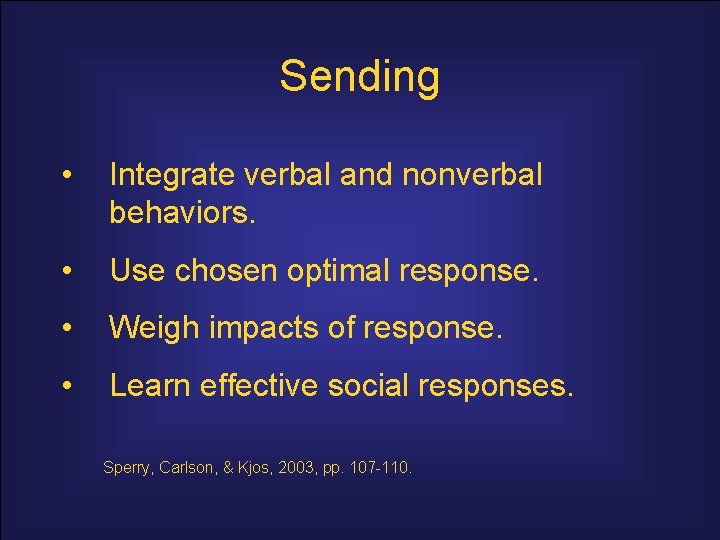 Sending

• Integrate verbal and nonverbal behaviors.

• Use chosen optimal response.

• Weigh impacts of response.

• Learn effective social responses.

Sperry, Carlson, & Kjos, 2003, pp. 107-110.